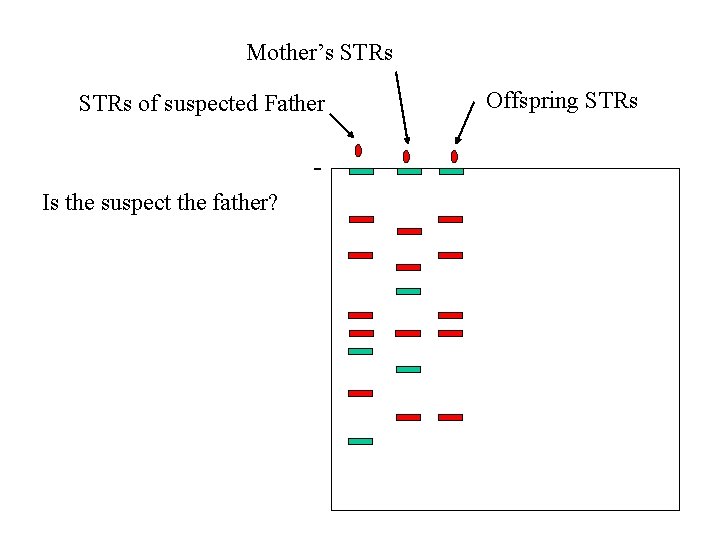 Mother's STRs

STRs of suspected Father

Offspring STRs

-

Is the suspect the father?